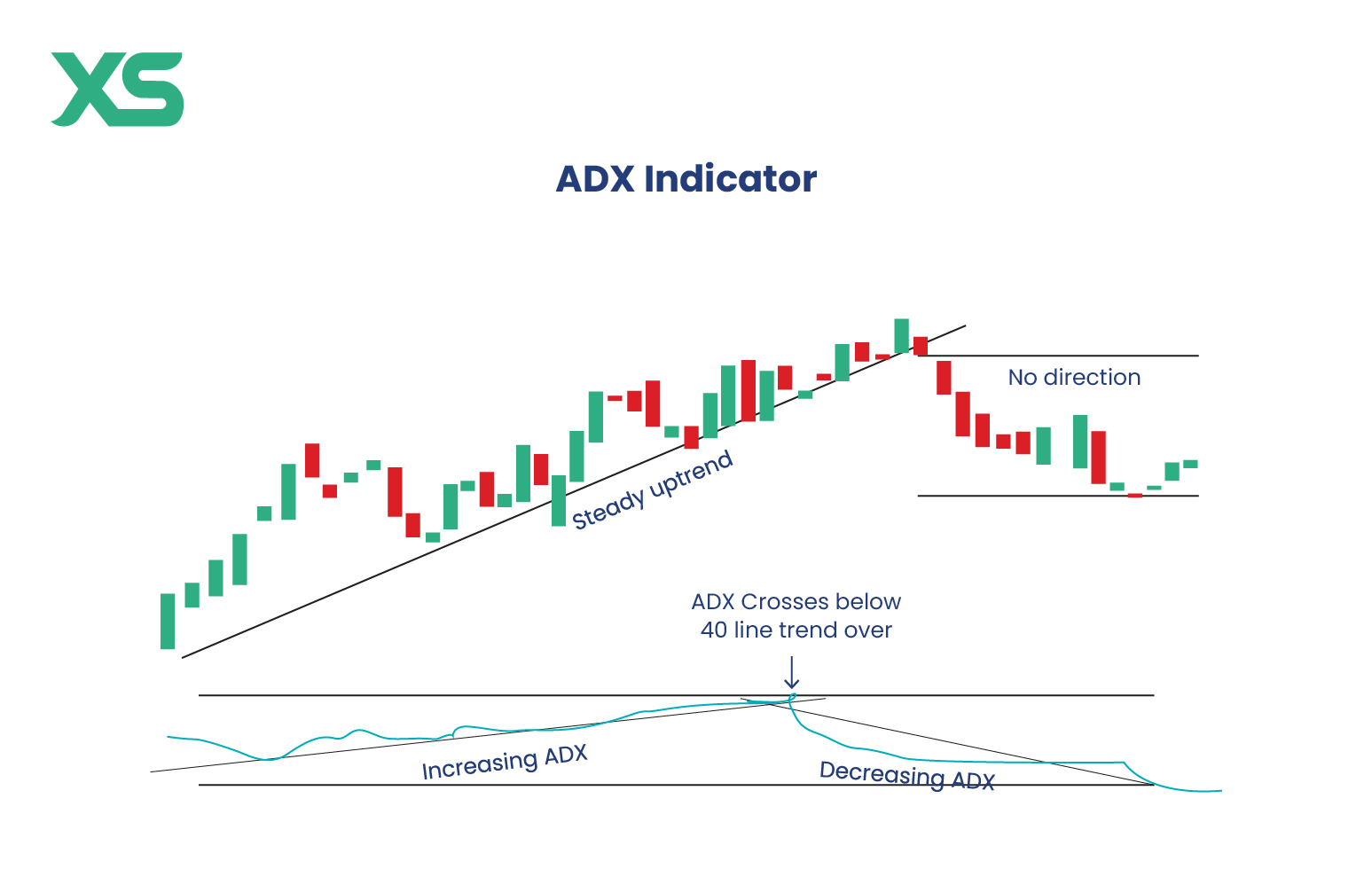 XS

ADX Indicator

No direction

Steady uptrend

ADX Crosses below 40 line trend over

Increasing ADX

Decreasing ADX